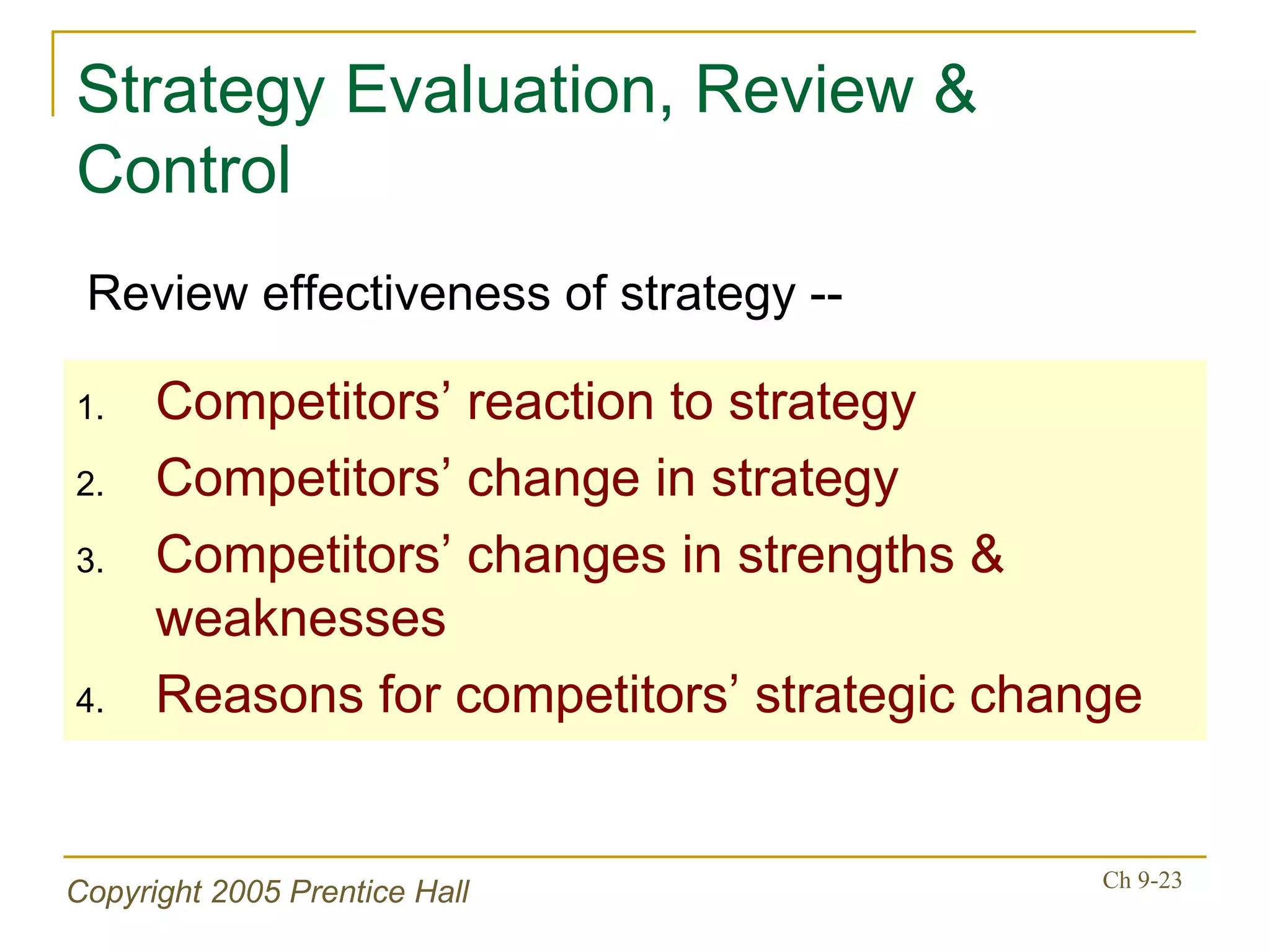 Strategy Evaluation, Review & Control

Review effectiveness of strategy --

1. Competitors’ reaction to strategy
2. Competitors’ change in strategy
3. Competitors’ changes in strengths & weaknesses
4. Reasons for competitors’ strategic change

Copyright 2005 Prentice Hall

Ch 9-23